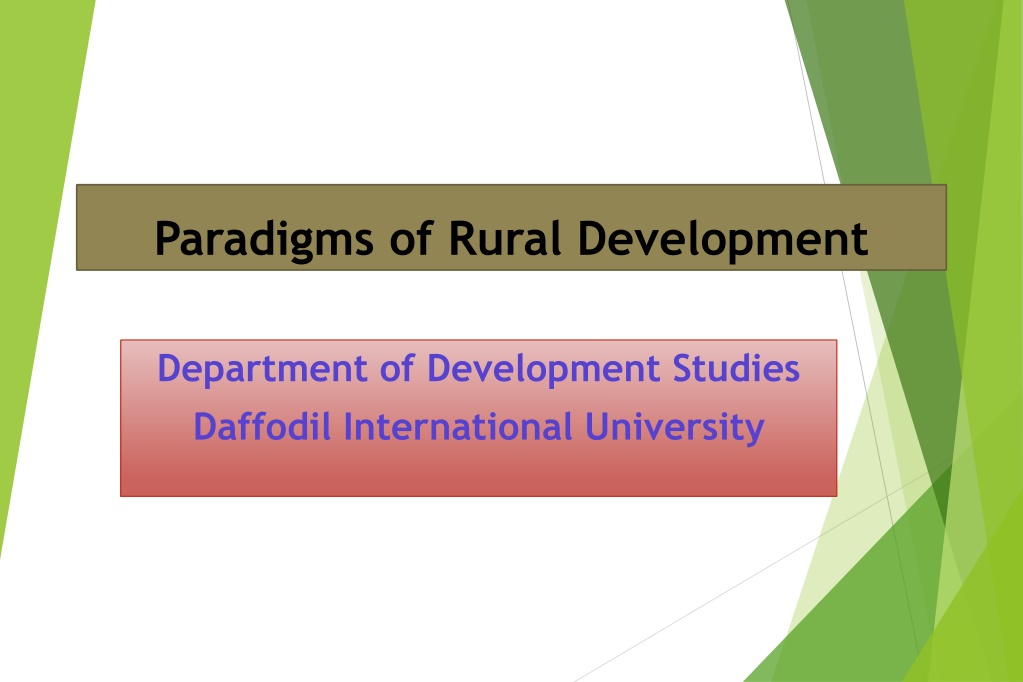 Paradigms of Rural Development

Department of Development Studies
Daffodil International University